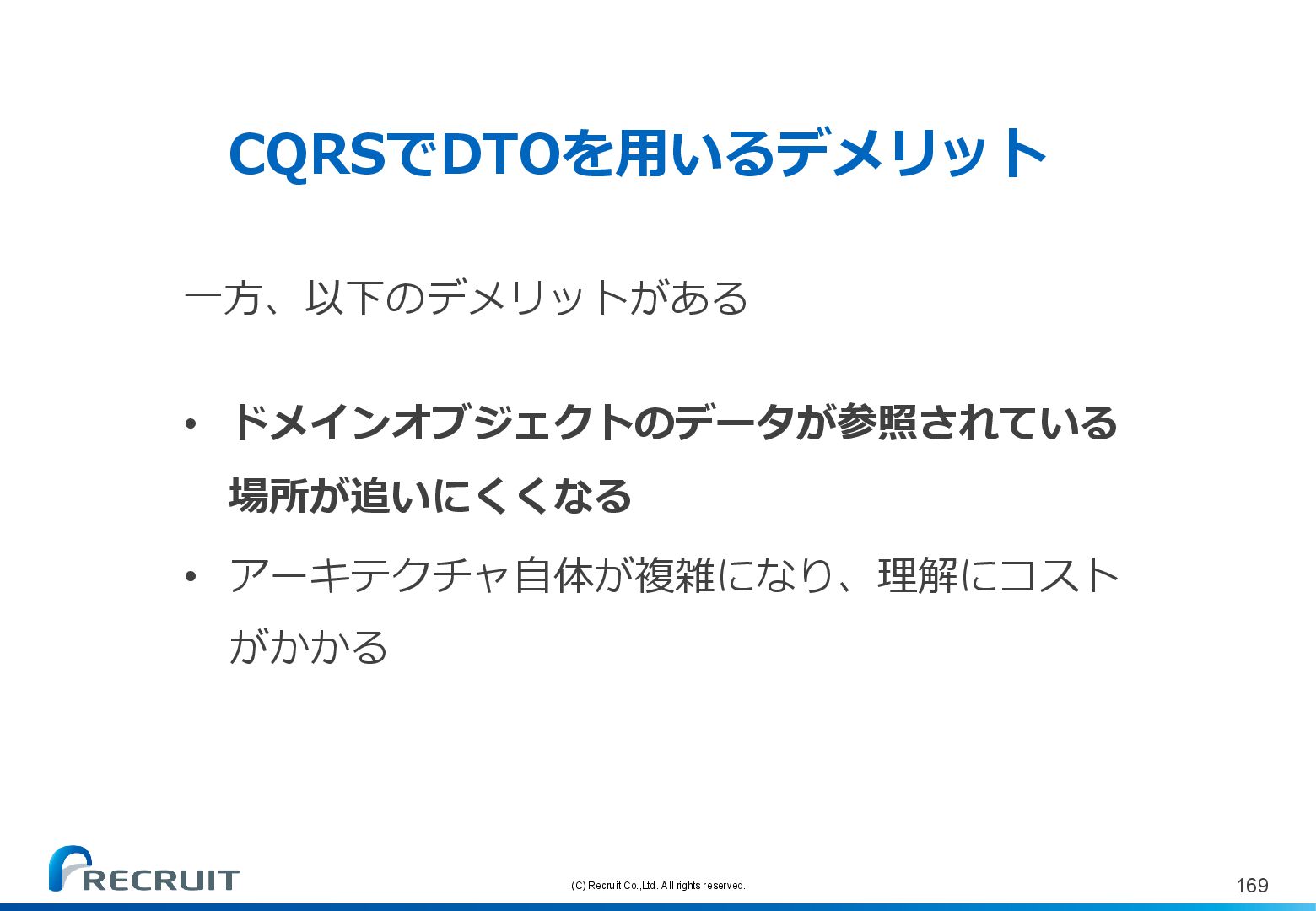 CQRSでDTOを用いるデメリット

一方、以下のデメリットがある

• ドメインオブジェクトのデータが参照されている場所が追いにくくなる
• アーキテクチャ自体が複雑になり、理解にコストがかかる

RECRUIT

(C) Recruit Co.,Ltd. All rights reserved.

169